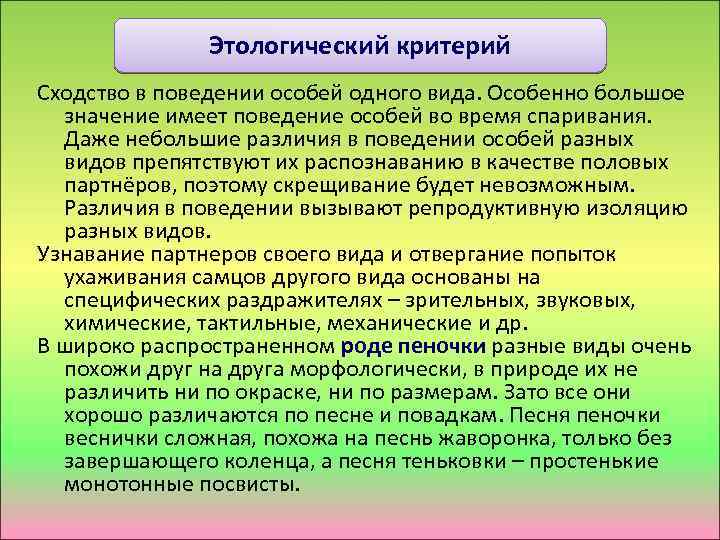 Этологический критерий

Сходство в поведении особей одного вида. Особенно большое значение имеет поведение особей во время спаривания. Даже небольшие различия в поведении особей разных видов препятствуют их распознаванию в качестве половых партнёров, поэтому скрещивание будет невозможным. Различия в поведении вызывают репродуктивную изоляцию разных видов.

Узнавание партнеров своего вида и отвергание попыток ухаживания самцов другого вида основаны на специфических раздражителях – зрительных, звуковых, химические, тактильные, механические и др.

В широко распространенном роде пеночки разные виды очень похожи друг на друга морфологически, в природе их не различить ни по окраске, ни по размерам. Зато все они хорошо различаются по песне и повадкам. Песня пеночки веснички сложная, похожа на песнь жаворонка, только без завершающего коленца, а песня теньковки – простенькие монотонные посвисты.